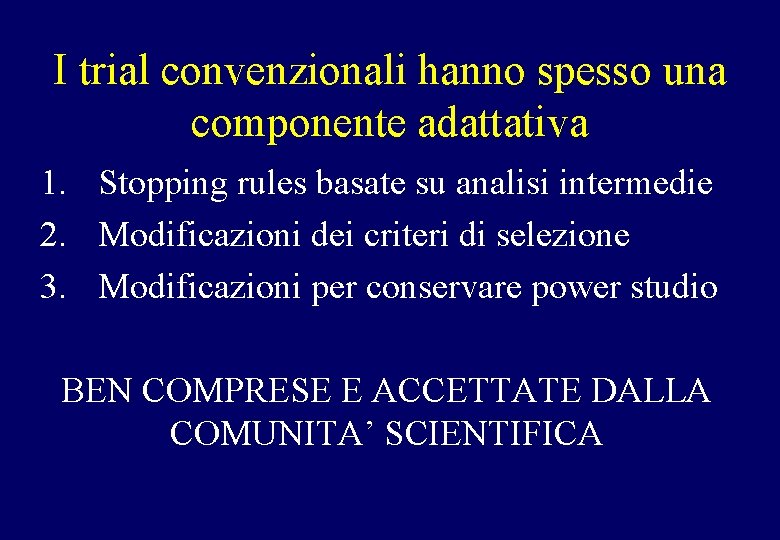 I trial convenzionali hanno spesso una componente adattativa

1. Stopping rules basate su analisi intermedie
2. Modificazioni dei criteri di selezione
3. Modificazioni per conservare power studio

BEN COMPRESE E ACCETTATE DALLA COMUNITA’ SCIENTIFICA